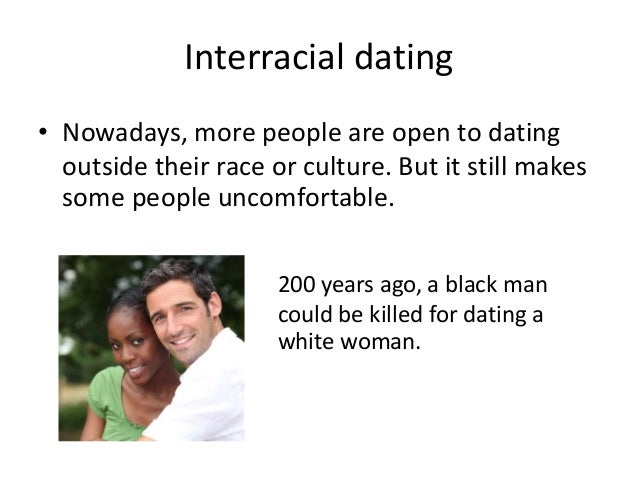 Interracial dating

• Nowadays, more people are open to dating outside their race or culture. But it still makes some people uncomfortable.

200 years ago, a black man could be killed for dating a white woman.